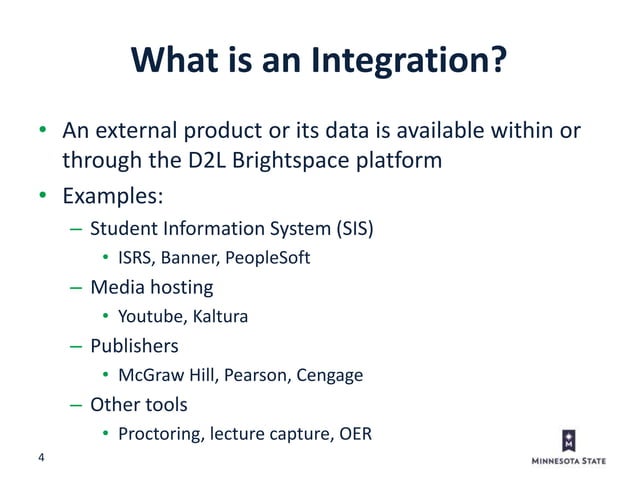 What is an Integration?

• An external product or its data is available within or through the D2L Brightspace platform
• Examples:
– Student Information System (SIS)
• ISRS, Banner, PeopleSoft
– Media hosting
• Youtube, Kaltura
– Publishers
• McGraw Hill, Pearson, Cengage
– Other tools
• Proctoring, lecture capture, OER

4

M
MINNESOTA STATE